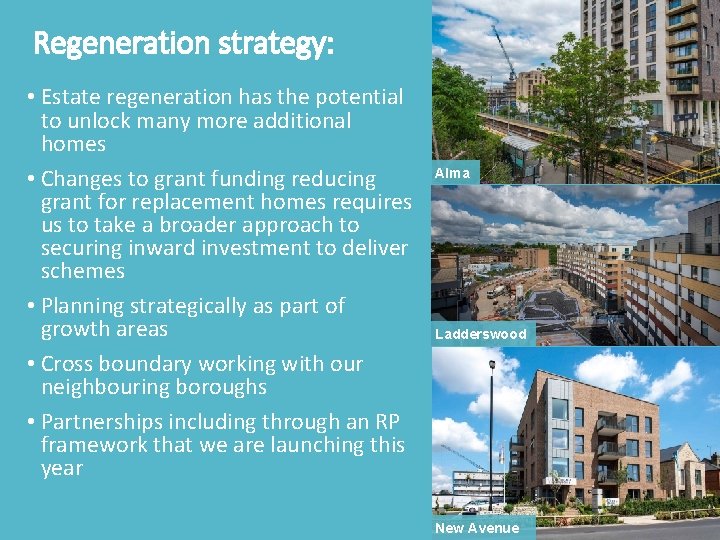 Regeneration strategy:

• Estate regeneration has the potential to unlock many more additional homes

• Changes to grant funding reducing grant for replacement homes requires us to take a broader approach to securing inward investment to deliver schemes

• Planning strategically as part of growth areas

• Cross boundary working with our neighbouring boroughs

• Partnerships including through an RP framework that we are launching this year

Alma

Ladderswood

New Avenue